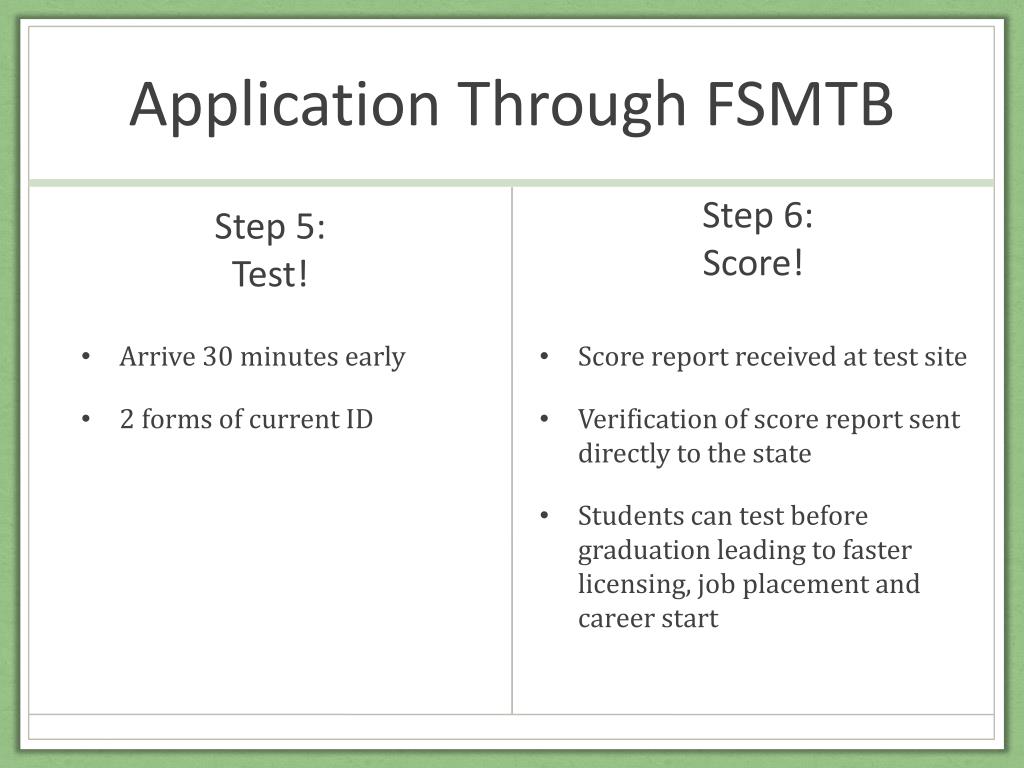 Application Through FSMTB

Step 5:
Test!

• Arrive 30 minutes early
• 2 forms of current ID

Step 6:
Score!

• Score report received at test site
• Verification of score report sent directly to the state
• Students can test before graduation leading to faster licensing, job placement and career start